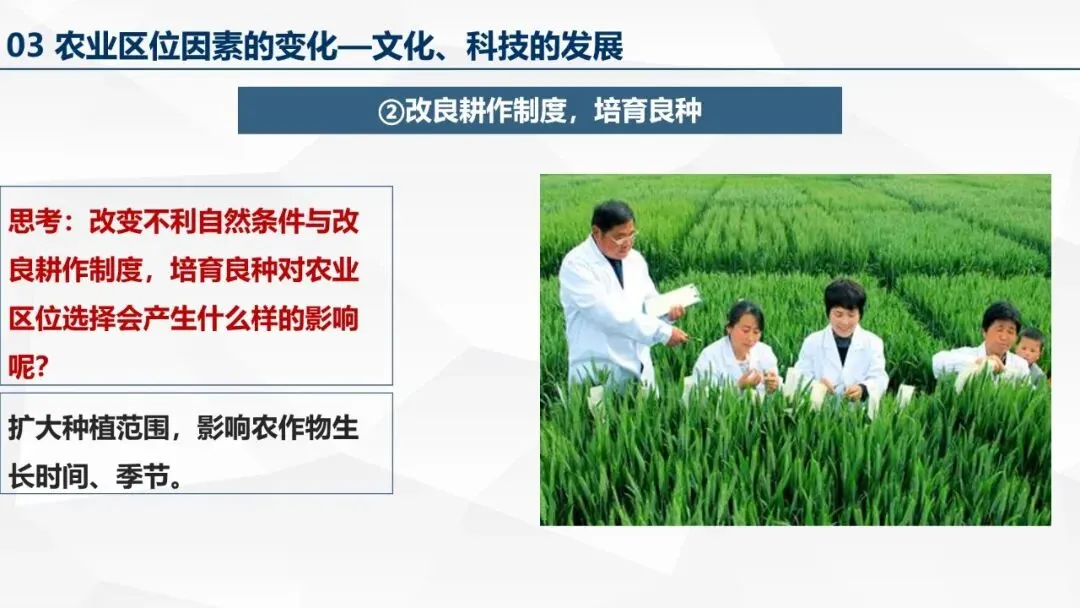 03 农业区位因素的变化—文化、科技的发展

②改良耕作制度，培育良种

思考：改变不利自然条件与改良耕作制度，培育良种对农业区位选择会产生什么样的影响呢?

扩大种植范围，影响农作物生长时间、季节。